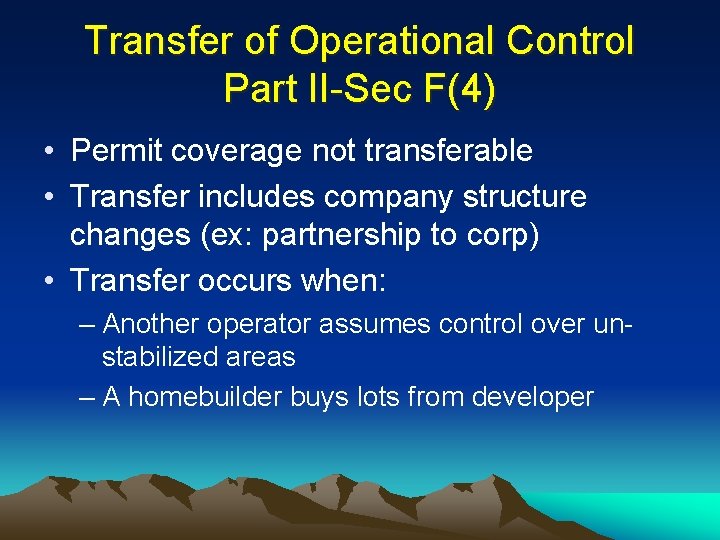 Transfer of Operational Control
Part II-Sec F(4)

• Permit coverage not transferable
• Transfer includes company structure changes (ex: partnership to corp)
• Transfer occurs when:
– Another operator assumes control over un-stabilized areas
– A homebuilder buys lots from developer